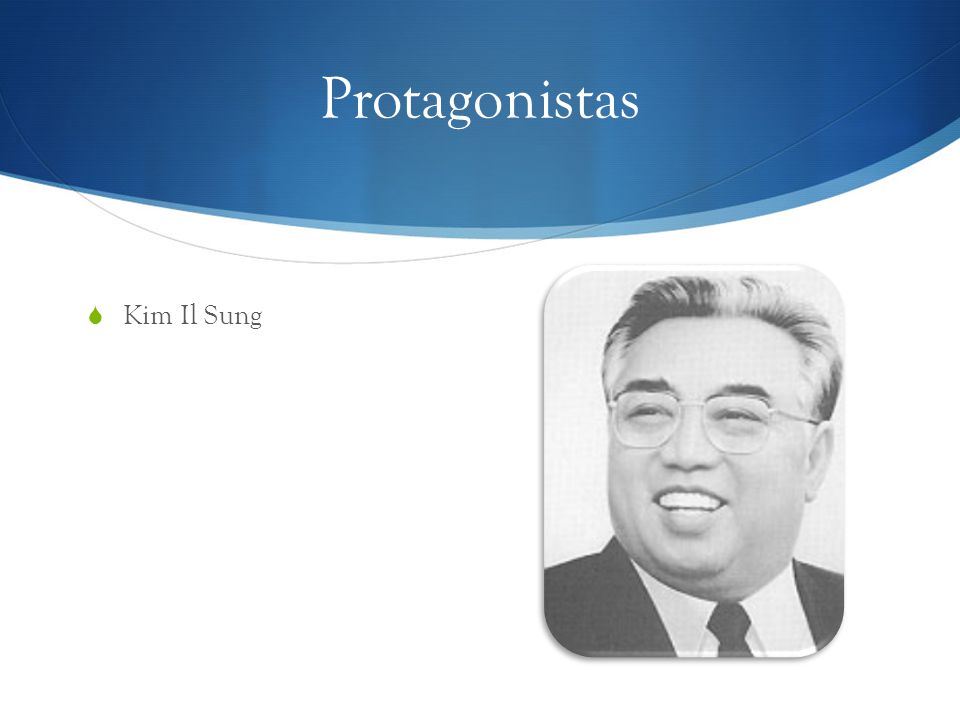 Protagonistas

Kim Il Sung